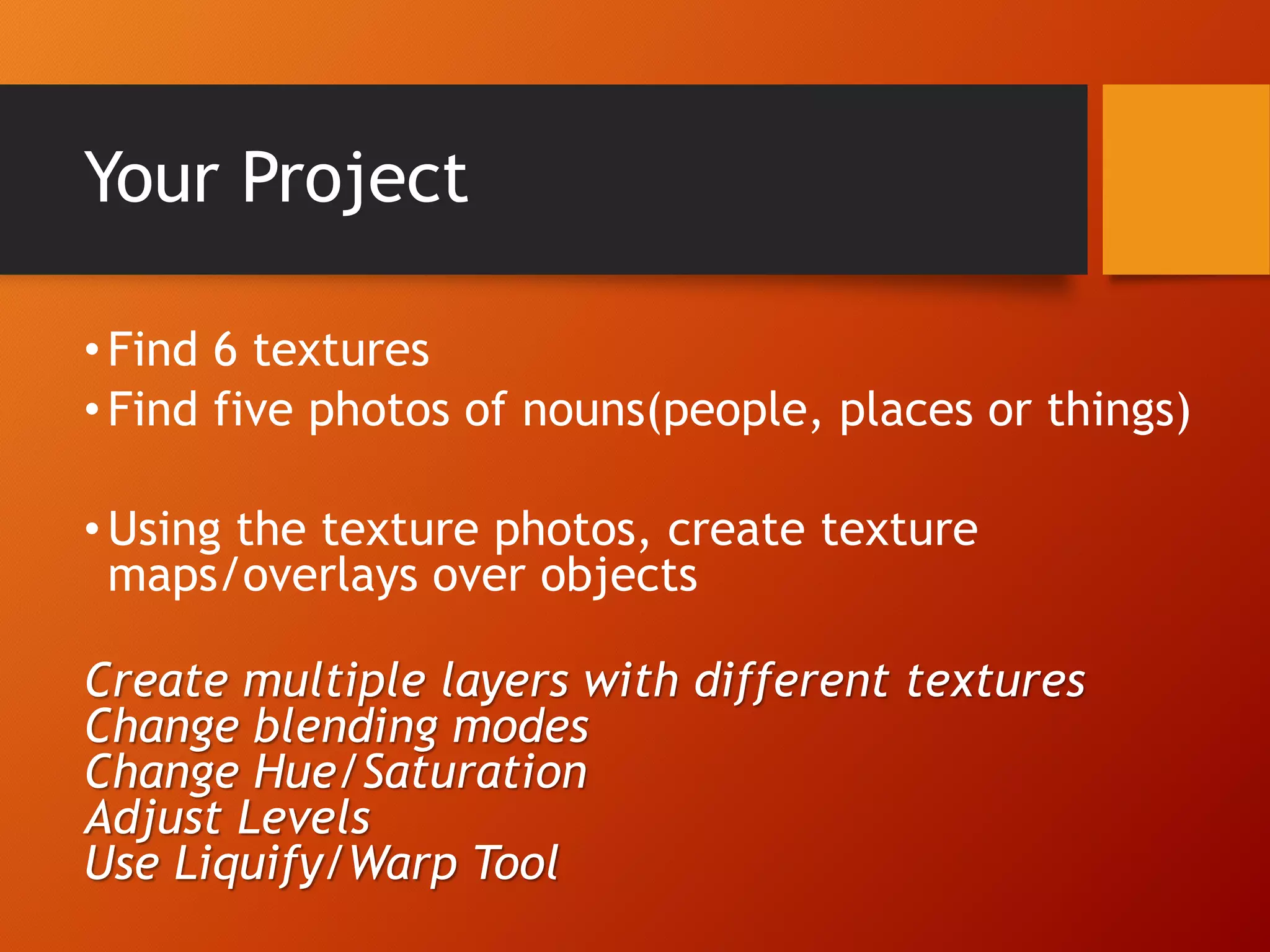 Your Project

• Find 6 textures
• Find five photos of nouns(people, places or things)

• Using the texture photos, create texture maps/overlays over objects

Create multiple layers with different textures
Change blending modes
Change Hue/Saturation
Adjust Levels
Use Liquify/Warp Tool